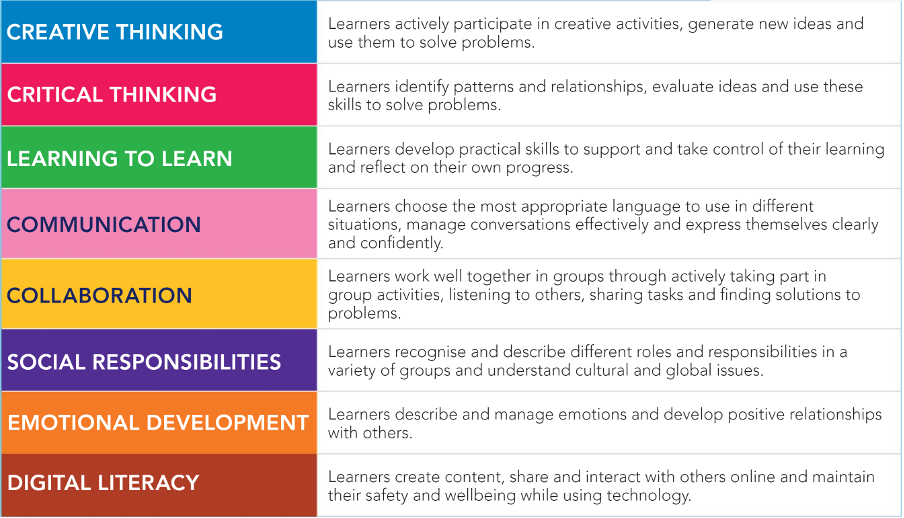 | | |
|---|---|
| CREATIVE THINKING | Learners actively participate in creative activities, generate new ideas and use them to solve problems. |
| CRITICAL THINKING | Learners identify patterns and relationships, evaluate ideas and use these skills to solve problems. |
| LEARNING TO LEARN | Learners develop practical skills to support and take control of their learning and reflect on their own progress. |
| COMMUNICATION | Learners choose the most appropriate language to use in different situations, manage conversations effectively and express themselves clearly and confidently. |
| COLLABORATION | Learners work well together in groups through actively taking part in group activities, listening to others, sharing tasks and finding solutions to problems. |
| SOCIAL RESPONSIBILITIES | Learners recognise and describe different roles and responsibilities in a variety of groups and understand cultural and global issues. |
| EMOTIONAL DEVELOPMENT | Learners describe and manage emotions and develop positive relationships with others. |
| DIGITAL LITERACY | Learners create content, share and interact with others online and maintain their safety and wellbeing while using technology. |